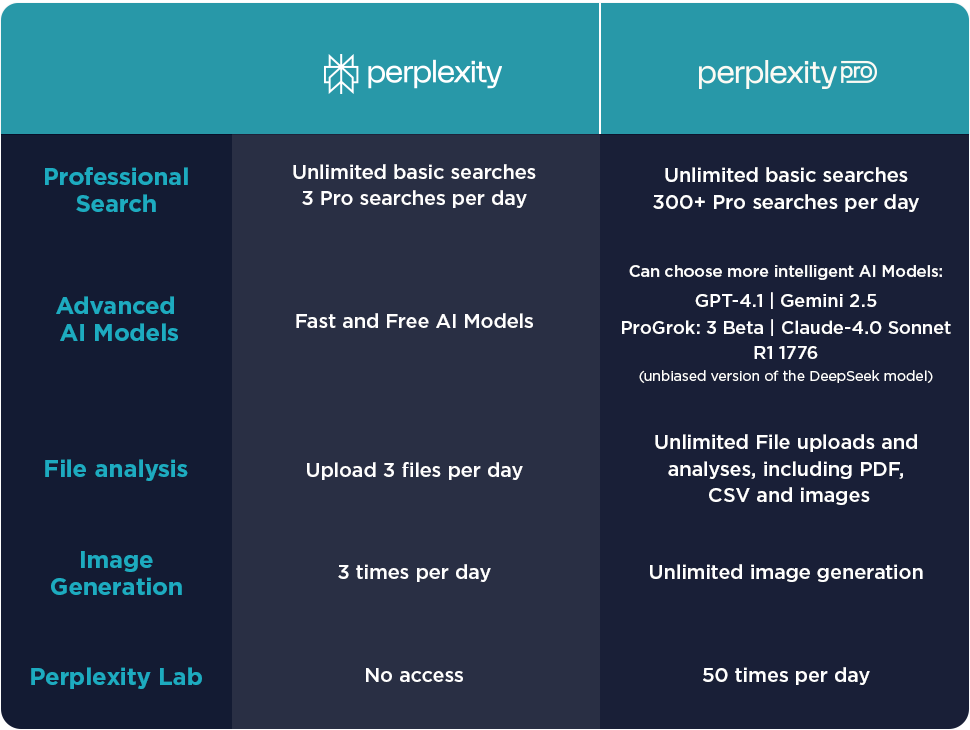 | | perplexity | perplexity pro |
|---|---|---|
| Professional Search | Unlimited basic searches 3 Pro searches per day | Unlimited basic searches 300+ Pro searches per day |
| Advanced AI Models | Fast and Free AI Models | Can choose more intelligent AI Models: GPT-4.1 \| Gemini 2.5 ProGrok: 3 Beta \| Claude-4.0 Sonnet R1 1776 (unbiased version of the DeepSeek model) |
| File analysis | Upload 3 files per day | Unlimited File uploads and analyses, including PDF, CSV and images |
| Image Generation | 3 times per day | Unlimited image generation |
| Perplexity Lab | No access | 50 times per day |